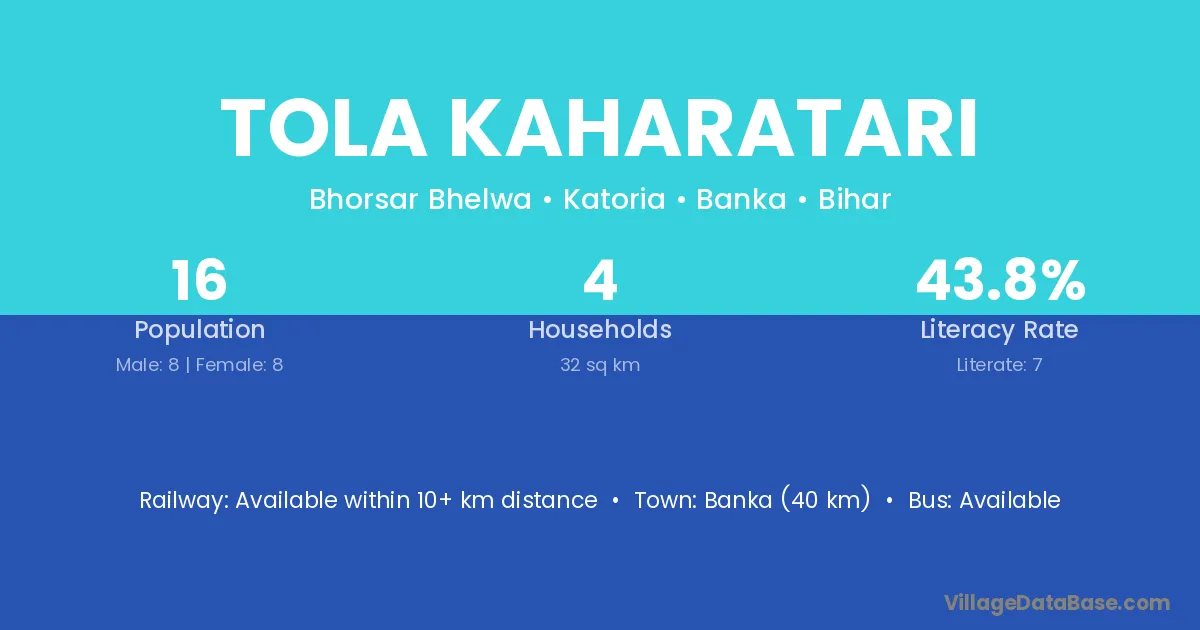 TOLA KAHARATARI

Bhorsar Bhelwa • Katoria • Banka • Bihar

16
Population
Male: 8 | Female: 8

4
Households
32 sq km

43.8%
Literacy Rate
Literate: 7

Railway: Available within 10+ km distance • Town: Banka (40 km) • Bus: Available

VillageDataBase.com